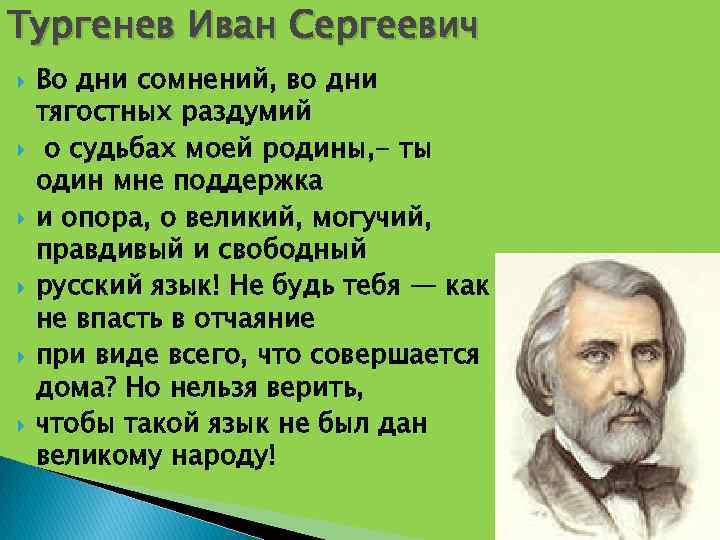 Тургенев Иван Сергеевич

Во дни сомнений, во дни тягостных раздумий

о судьбах моей родины,– ты один мне поддержка

и опора, о великий, могучий, правдивый и свободный

русский язык! Не будь тебя — как не впасть в отчаяние

при виде всего, что совершается дома? Но нельзя верить,

чтобы такой язык не был дан великому народу!